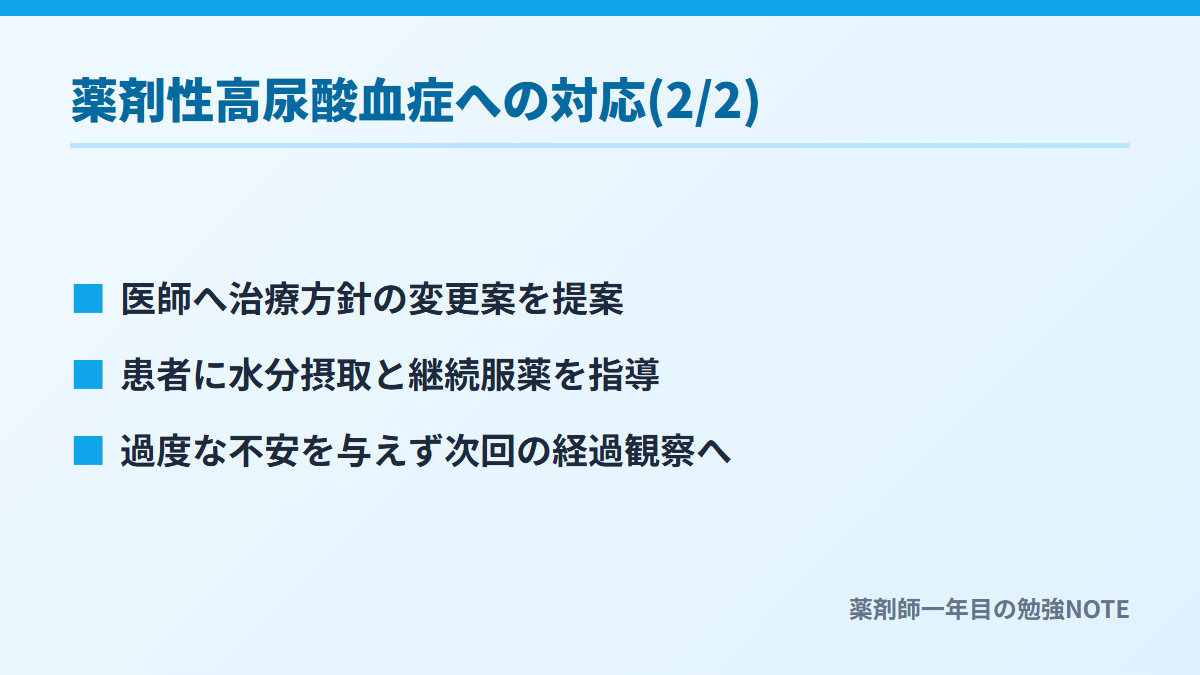 薬剤性高尿酸血症への対応(2/2)

■ 医師へ治療方針の変更案を提案

■ 患者に水分摂取と継続服薬を指導

■ 過度な不安を与えず次回の経過観察へ

薬剤師一年目の勉強NOTE